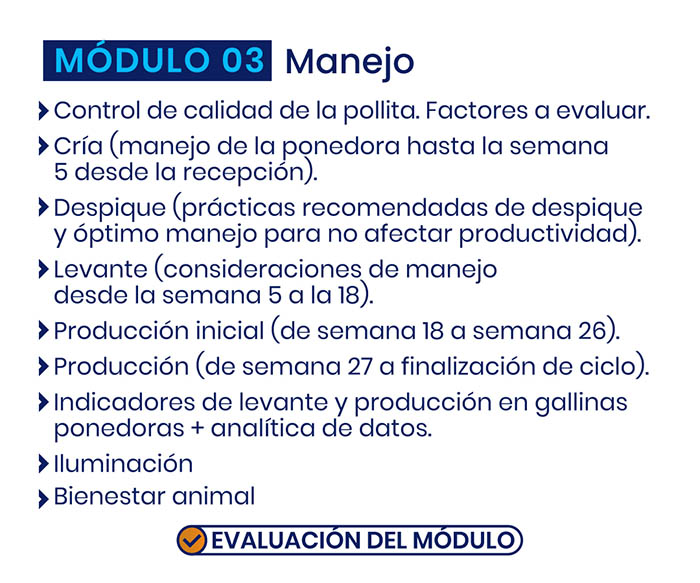 MÓDULO 03 Manejo

Control de calidad de la pollita. Factores a evaluar.

Cría (manejo de la ponedora hasta la semana 5 desde la recepción).

Despique (prácticas recomendadas de despique y óptimo manejo para no afectar productividad).

Levante (consideraciones de manejo desde la semana 5 a la 18).

Producción inicial (de semana 18 a semana 26).

Producción (de semana 27 a finalización de ciclo).

Indicadores de levante y producción en gallinas ponedoras + analítica de datos.

Iluminación

Bienestar animal

EVALUACIÓN DEL MÓDULO